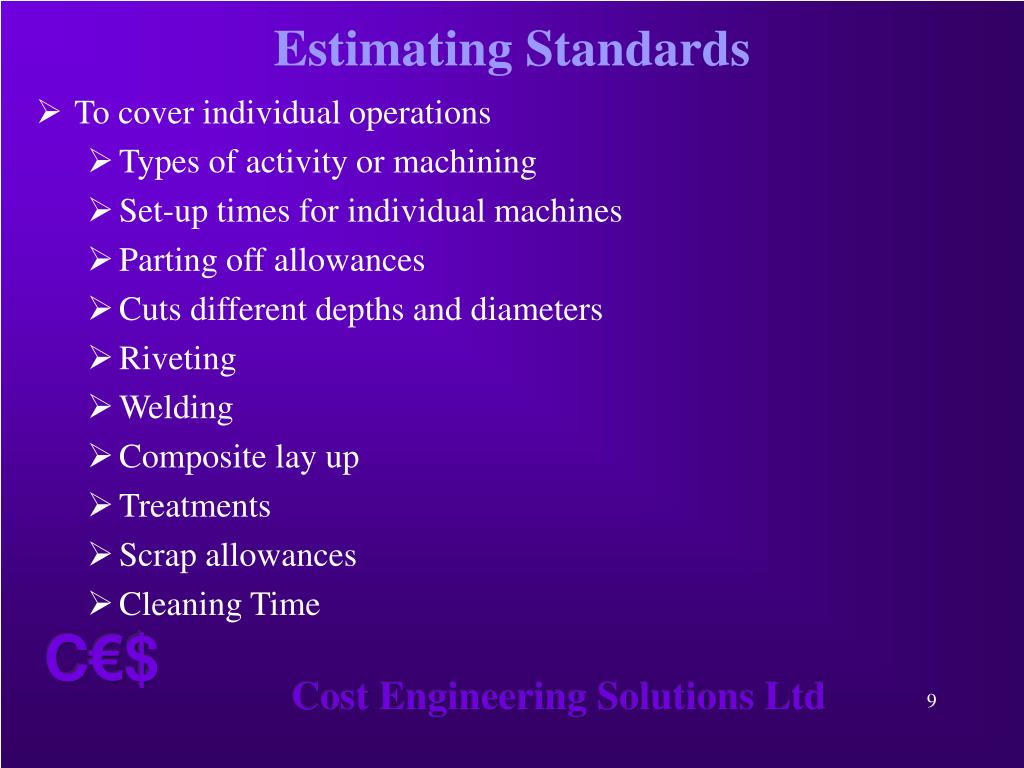 Estimating Standards

➢ To cover individual operations
➢ Types of activity or machining
➢ Set-up times for individual machines
➢ Parting off allowances
➢ Cuts different depths and diameters
➢ Riveting
➢ Welding
➢ Composite lay up
➢ Treatments
➢ Scrap allowances
➢ Cleaning Time

C€$

Cost Engineering Solutions Ltd

9